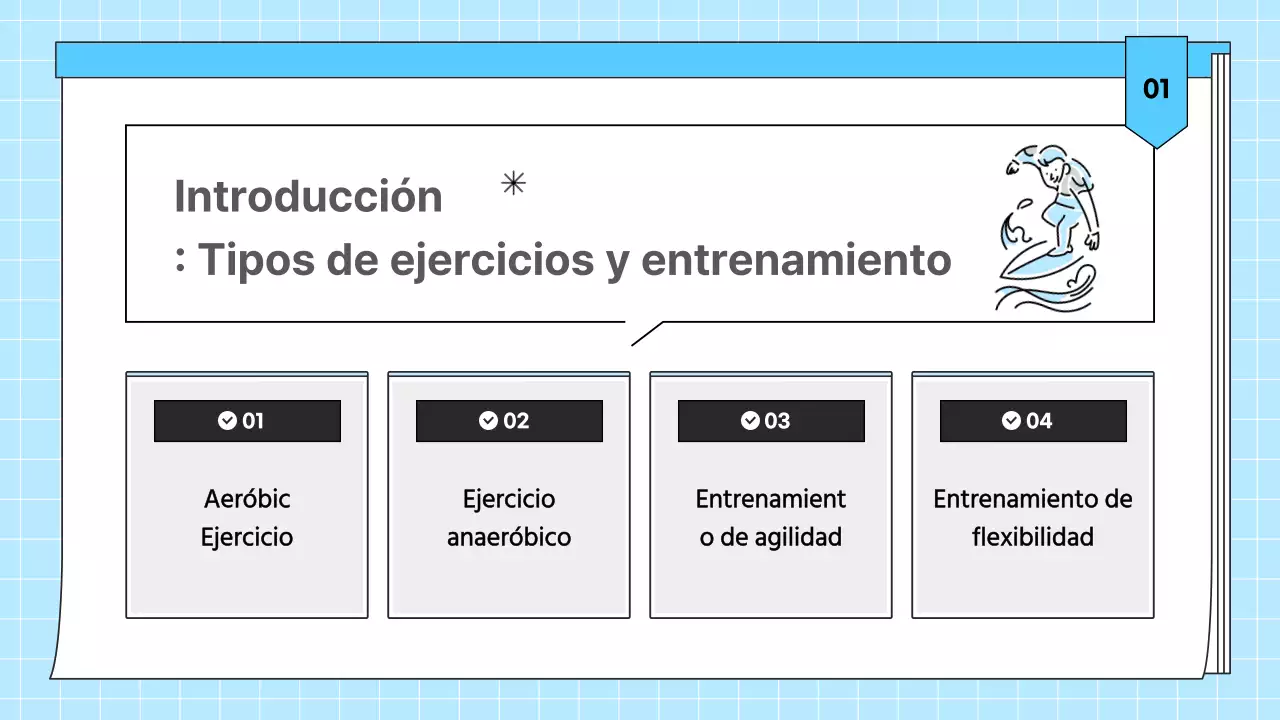 01

Introducción
: Tipos de ejercicios y entrenamiento

01

Aeróbic Ejercicio

02

Ejercicio anaeróbico

03

Entrenamiento de agilidad

04

Entrenamiento de flexibilidad